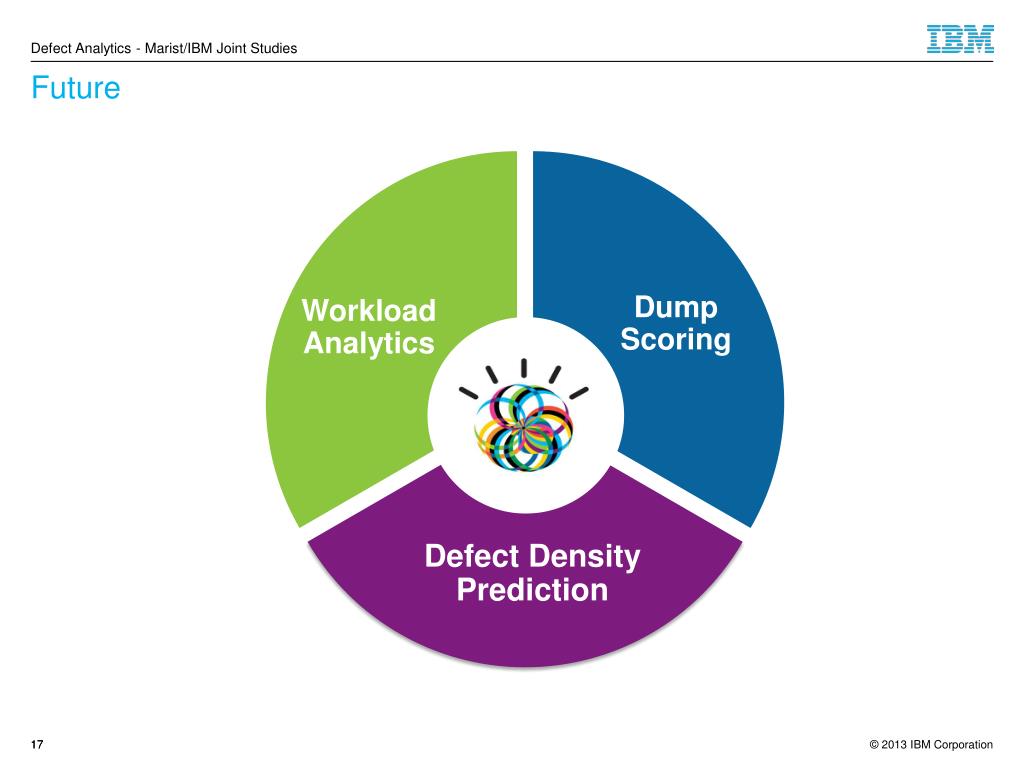 Defect Analytics - Marist/IBM Joint Studies

IBM

Future

Workload Analytics

Dump Scoring

Defect Density Prediction

17

© 2013 IBM Corporation